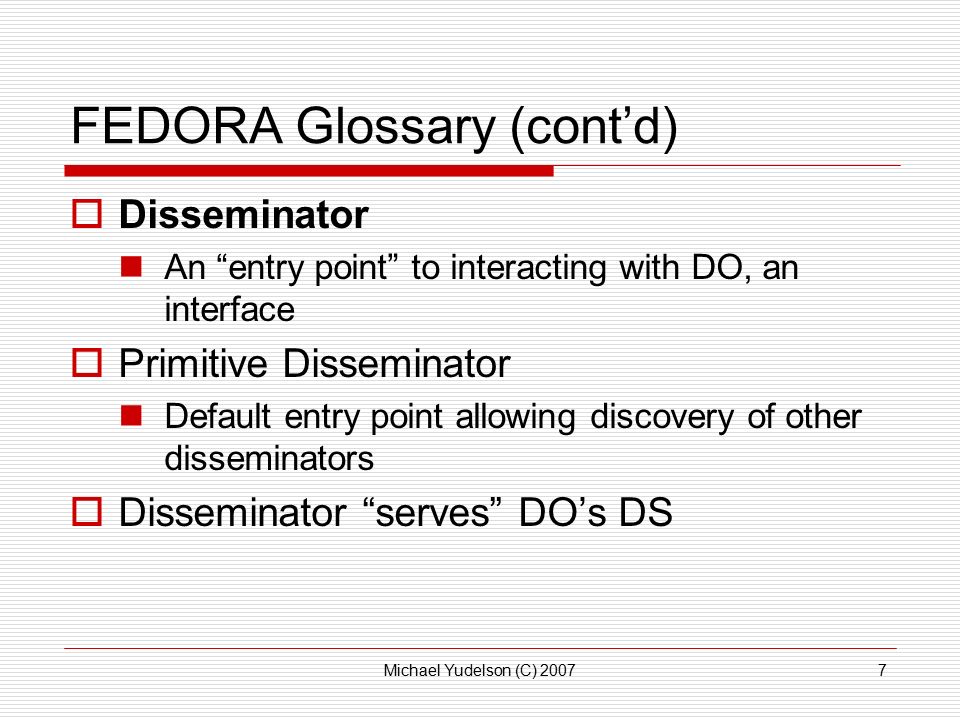 FEDORA Glossary (cont’d)

Disseminator

An “entry point” to interacting with DO, an interface

Primitive Disseminator

Default entry point allowing discovery of other disseminators

Disseminator “serves” DO’s DS

Michael Yudelson (C) 2007

7